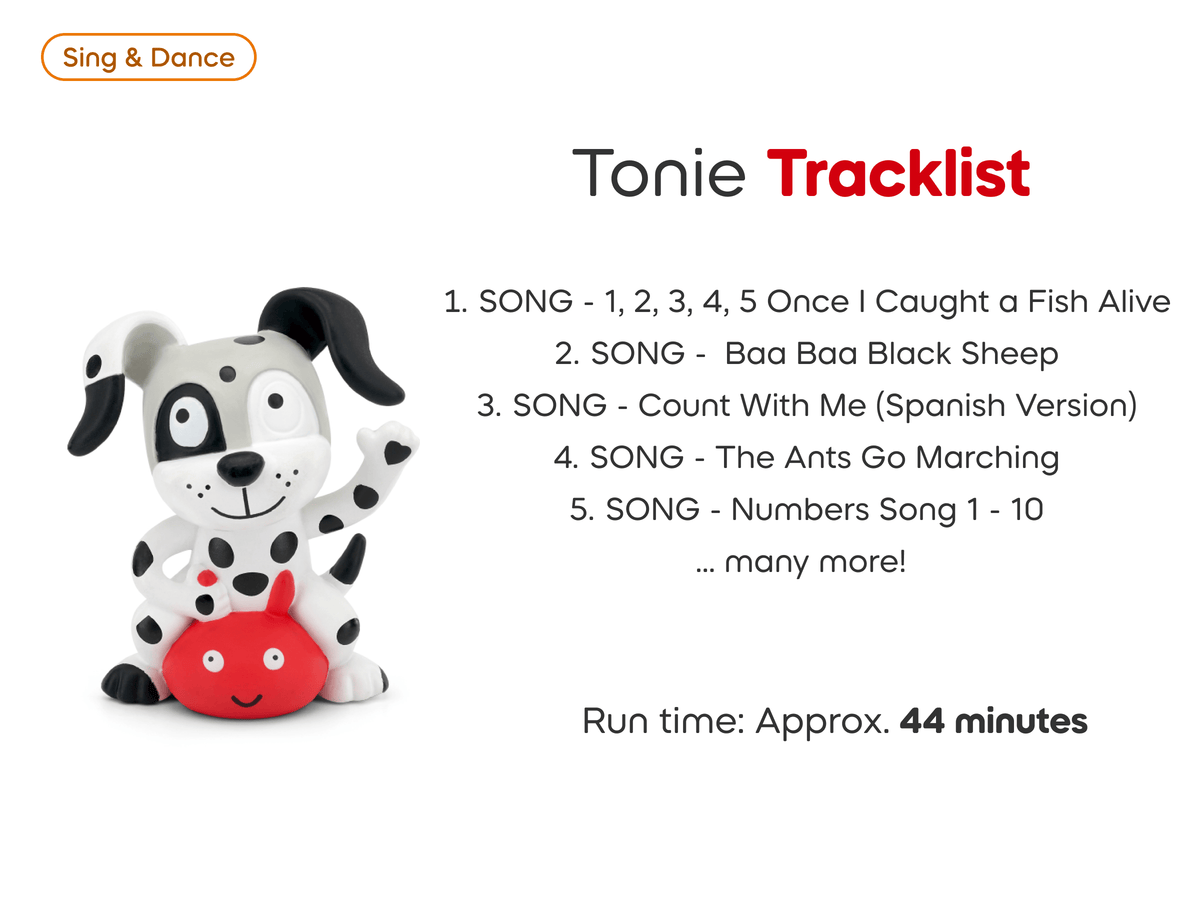 Sing & Dance

Tonie Tracklist

1. SONG - 1, 2, 3, 4, 5 Once I Caught a Fish Alive
2. SONG - Baa Baa Black Sheep
3. SONG - Count With Me (Spanish Version)
4. SONG - The Ants Go Marching
5. SONG - Numbers Song 1 - 10
... many more!

Run time: Approx. 44 minutes